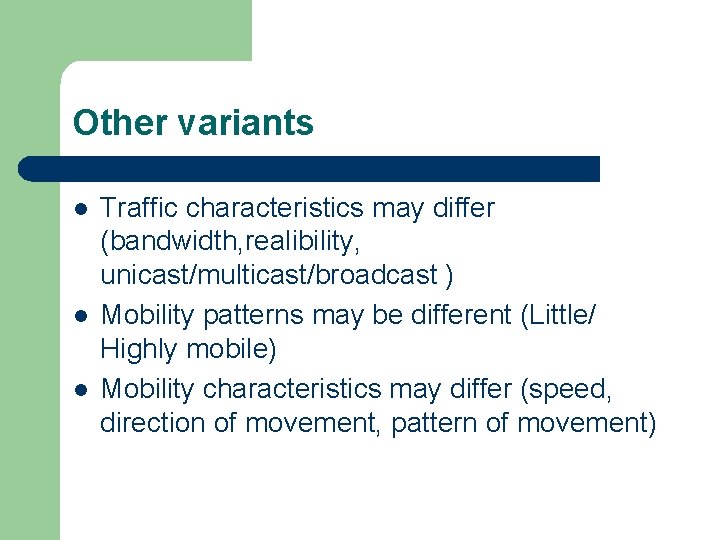 Other variants

- Traffic characteristics may differ (bandwidth,realibility, unicast/multicast/broadcast )
- Mobility patterns may be different (Little/ Highly mobile)
- Mobility characteristics may differ (speed, direction of movement, pattern of movement)